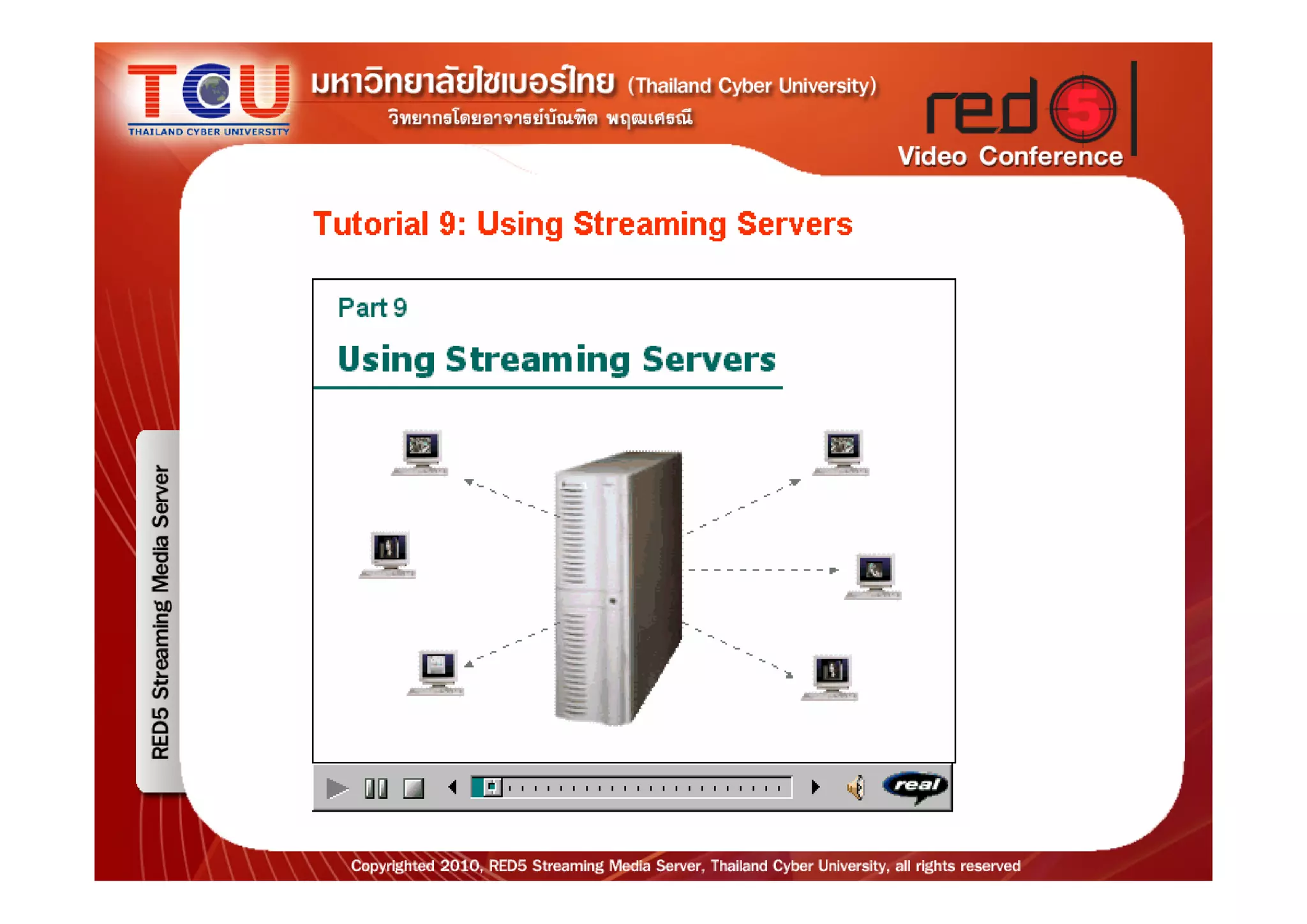 TCU
THAILAND CYBER UNIVERSITY

มหาวิทยาลัยไซเบอร์ไทย (Thailand Cyber University)
วิทยากรโดยอาจารย์บัณฑิต พฤฒเศรณี

red5
Video Conference

Tutorial 9: Using Streaming Servers

Part 9

Using Streaming Servers

real

RED5 Streaming Media Server

Copyrighted 2010, RED5 Streaming Media Server, Thailand Cyber University, all rights reserved